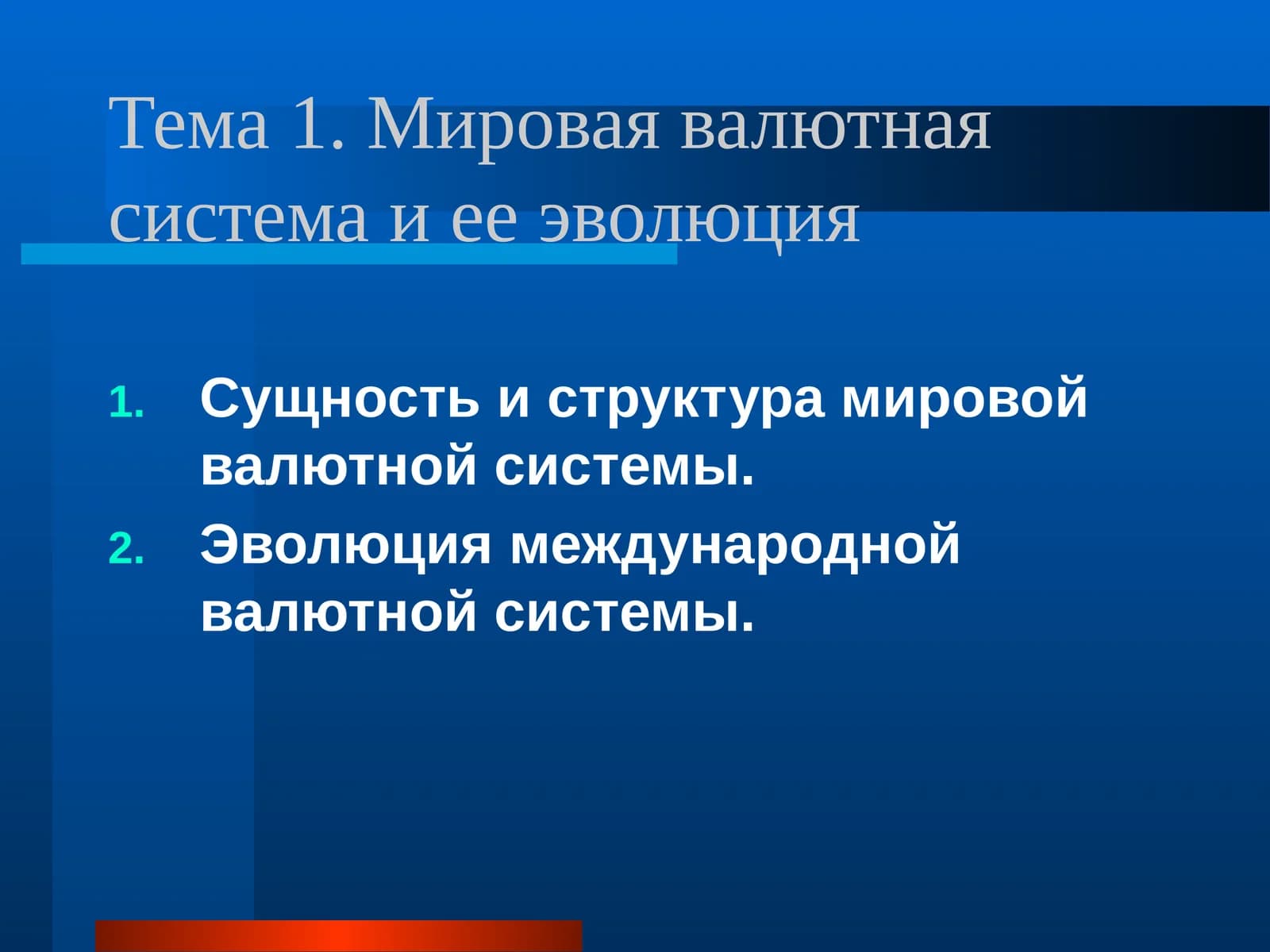 Тема 1. Мировая валютная система и ее эволюция

1. Сущность и структура мировой валютной системы.
2. Эволюция международной валютной системы.